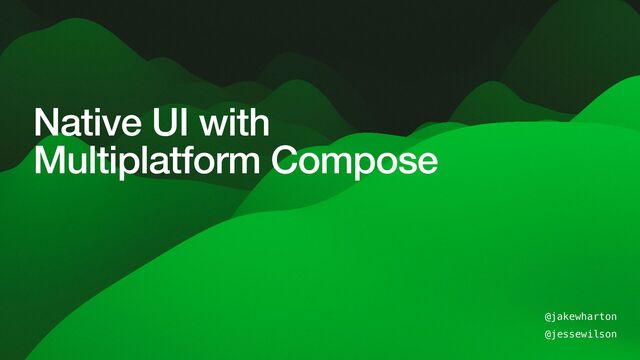 Native UI with Multiplatform Compose

@jakewharton
@jessewilson